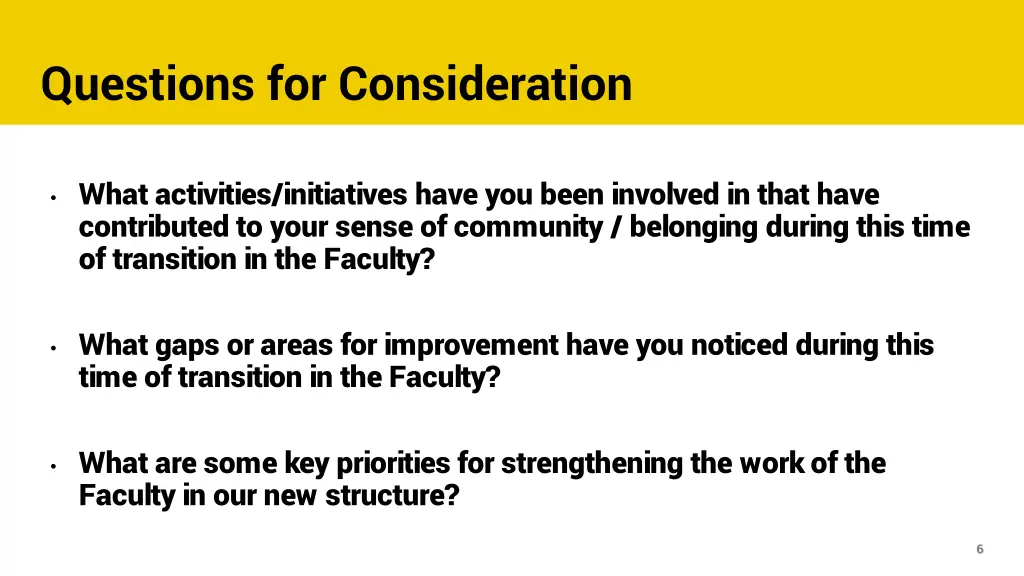 Questions for Consideration

• What activities/initiatives have you been involved in that have contributed to your sense of community / belonging during this time of transition in the Faculty?

• What gaps or areas for improvement have you noticed during this time of transition in the Faculty?

• What are some key priorities for strengthening the work of the Faculty in our new structure?

6